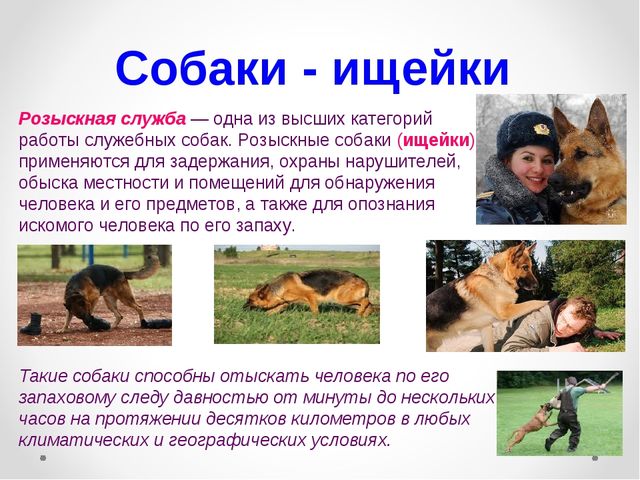 Собаки - ищейки

Розыскная служба — одна из высших категорий работы служебных собак. Розыскные собаки (ищейки) применяются для задержания, охраны нарушителей, обыска местности и помещений для обнаружения человека и его предметов, а также для опознания искомого человека по его запаху.

Такие собаки способны отыскать человека по его запаховому следу давностью от минуты до нескольких часов на протяжении десятков километров в любых климатических и географических условиях.